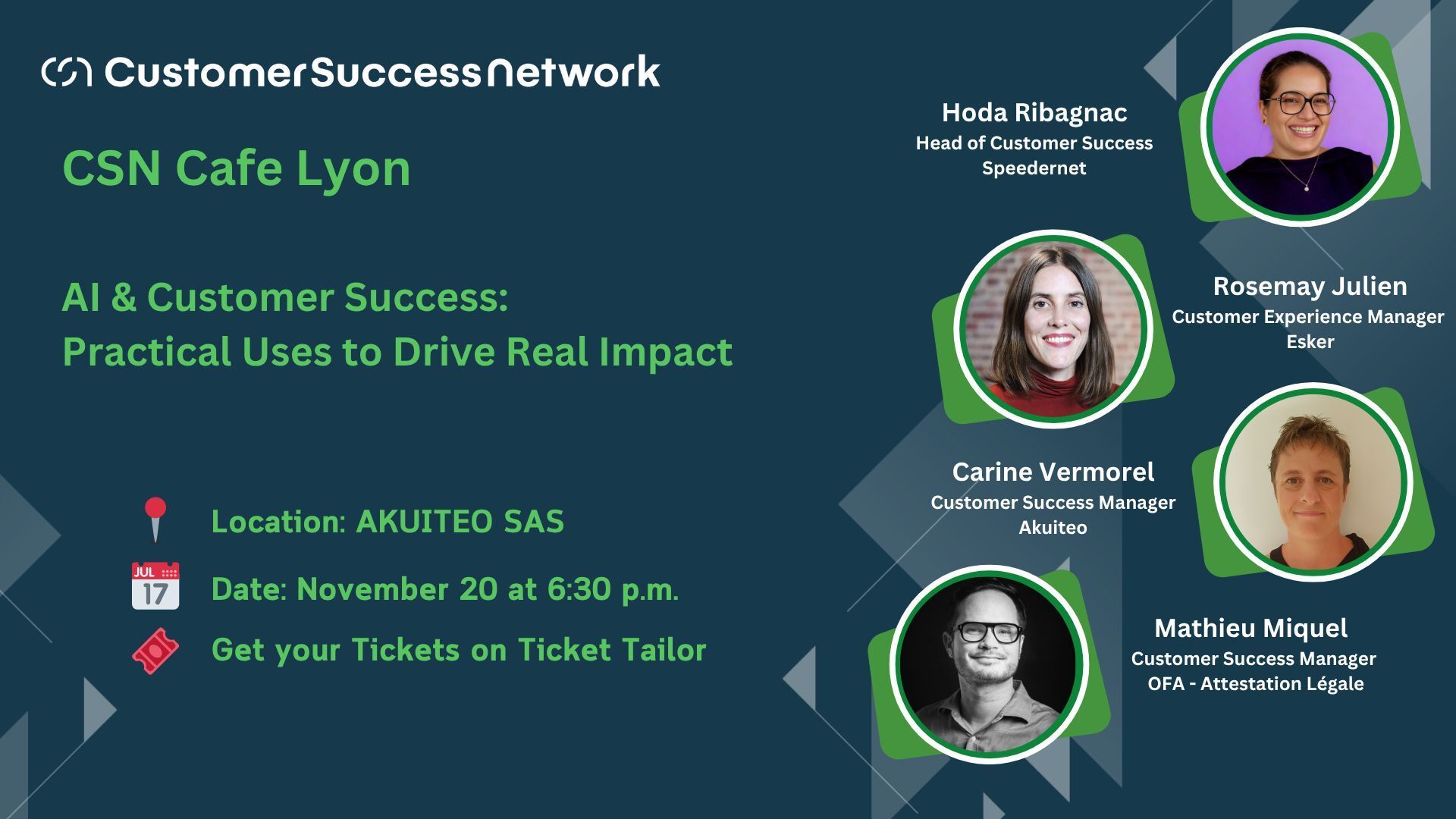 CustomerSuccessNetwork

CSN Cafe Lyon

AI & Customer Success:
Practical Uses to Drive Real Impact

Location: AKUITEO SAS

JUL 17

Date: November 20 at 6:30 p.m.

Get your Tickets on Ticket Tailor

Hoda Ribagnac
Head of Customer Success
Speedernet

Rosemay Julien
Customer Experience Manager
Esker

Carine Vermorel
Customer Success Manager
Akuiteo

Mathieu Miquel
Customer Success Manager
OFA - Attestation Légale